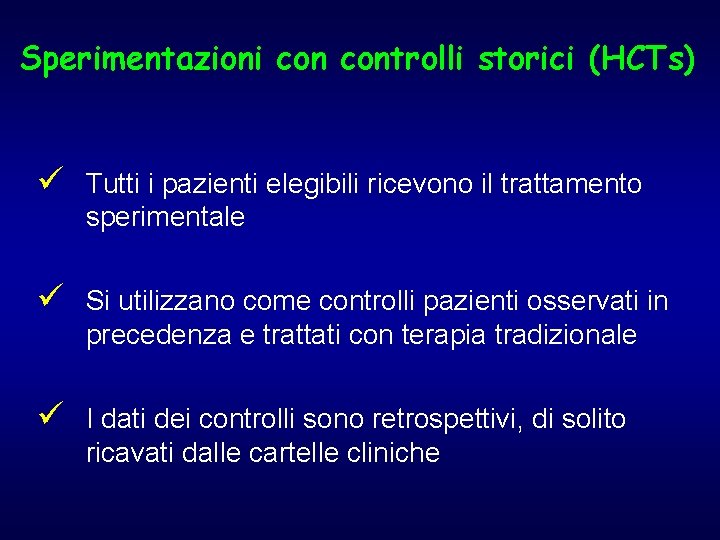 Sperimentazioni con controlli storici (HCTs)

✓ Tutti i pazienti elegibili ricevono il trattamento sperimentale

✓ Si utilizzano come controlli pazienti osservati in precedenza e trattati con terapia tradizionale

✓ I dati dei controlli sono retrospettivi, di solito ricavati dalle cartelle cliniche